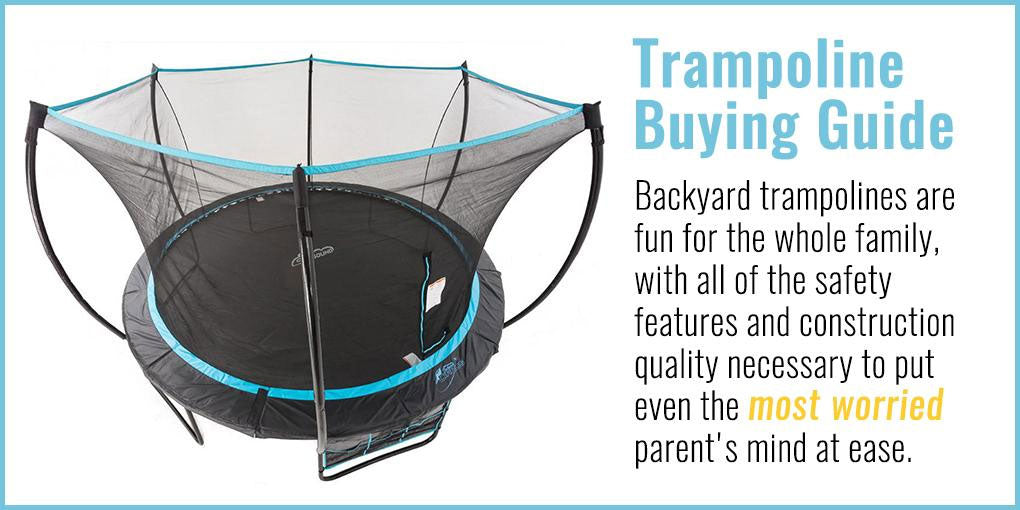 Trampoline Buying Guide

Backyard trampolines are fun for the whole family, with all of the safety features and construction quality necessary to put even the most worried parent's mind at ease.